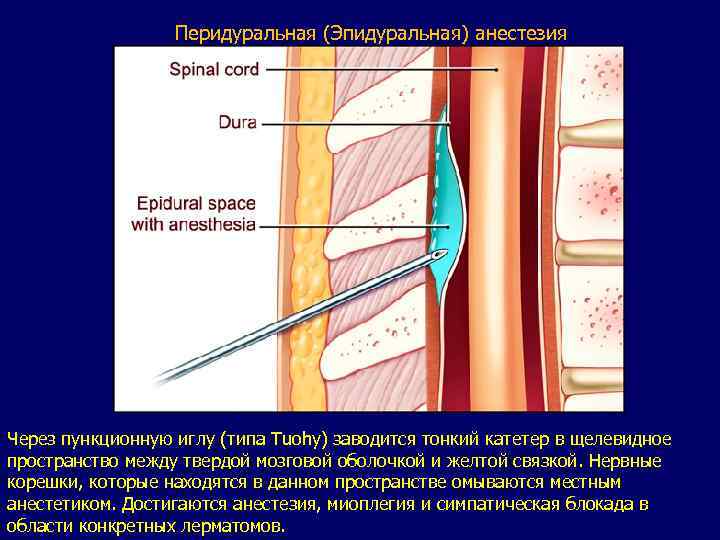 Перидуральная (Эпидуральная) анестезия

Spinal cord

Dura

Epidural space with anesthesia

Через пункционную иглу (типа Tuohy) заводится тонкий катетер в щелевидное пространство между твердой мозговой оболочкой и желтой связкой. Нервные корешки, которые находятся в данном пространстве омываются местным анестетиком. Достигаются анестезия, миоплегия и симпатическая блокада в области конкретных лерматомов.